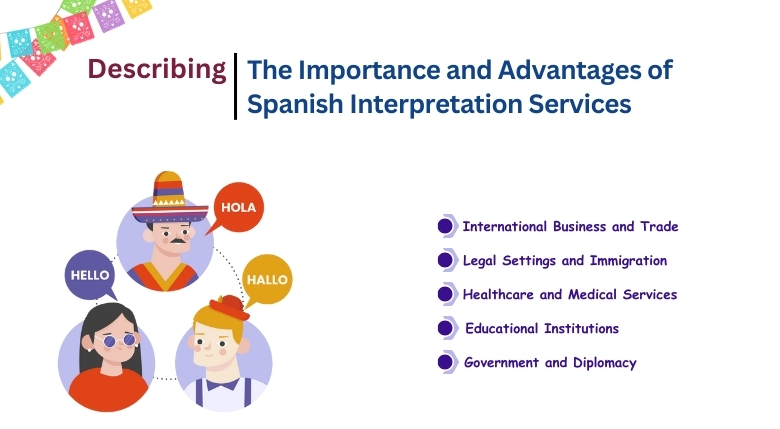 Describing

The Importance and Advantages of Spanish Interpretation Services

HOLA

HELLO

HALLO

International Business and Trade

Legal Settings and Immigration

Healthcare and Medical Services

Educational Institutions

Government and Diplomacy